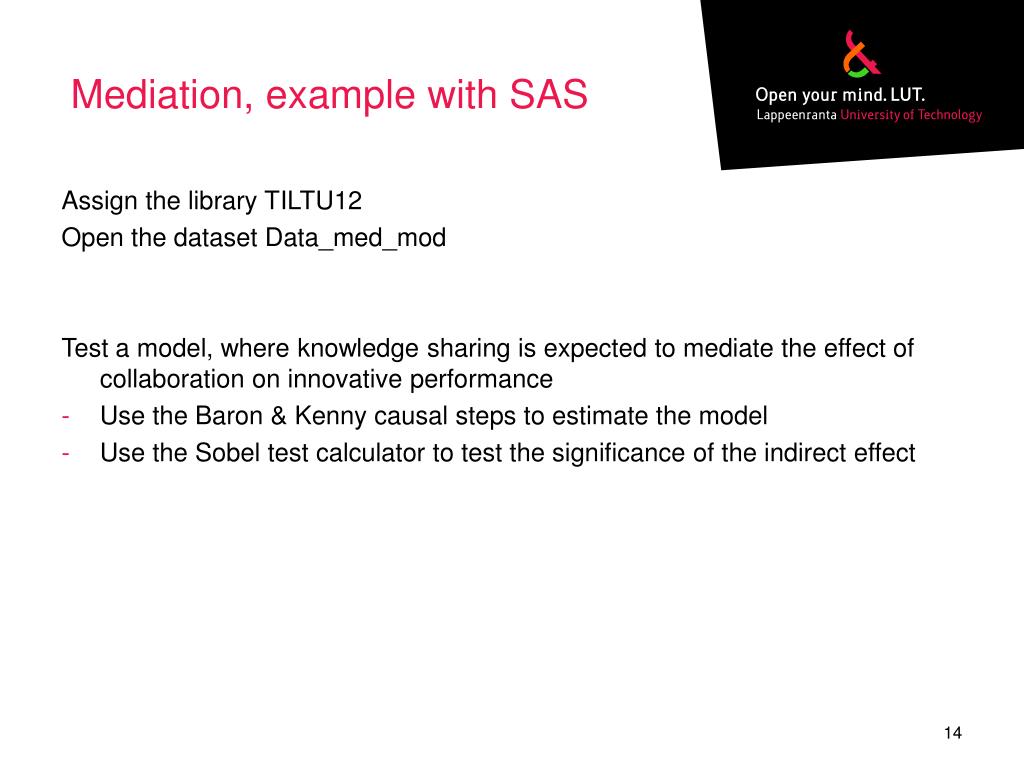 Mediation, example with SAS

Open your mind. LUT.
Lappeenranta University of Technology

Assign the library TILTU12
Open the dataset Data_med_mod

Test a model, where knowledge sharing is expected to mediate the effect of collaboration on innovative performance
- Use the Baron & Kenny causal steps to estimate the model
- Use the Sobel test calculator to test the significance of the indirect effect

14